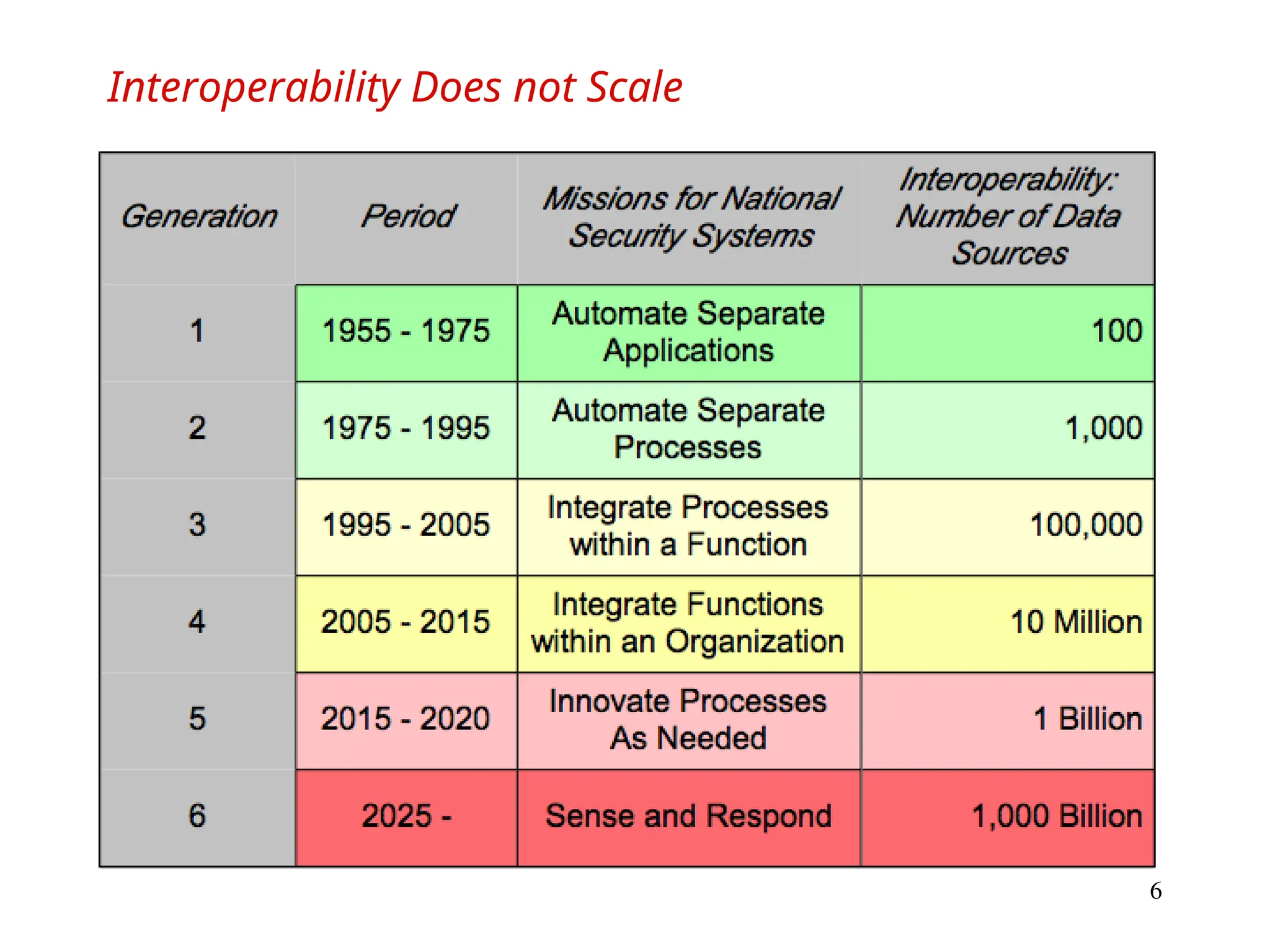 Interoperability Does not Scale

| Generation | Period | Missions for National Security Systems | Interoperability: Number of Data Sources |
|---|---|---|---|
| 1 | 1955 - 1975 | Automate Separate Applications | 100 |
| 2 | 1975 - 1995 | Automate Separate Processes | 1,000 |
| 3 | 1995 - 2005 | Integrate Processes within a Function | 100,000 |
| 4 | 2005 - 2015 | Integrate Functions within an Organization | 10 Million |
| 5 | 2015 - 2020 | Innovate Processes As Needed | 1 Billion |
| 6 | 2025 - | Sense and Respond | 1,000 Billion |

6